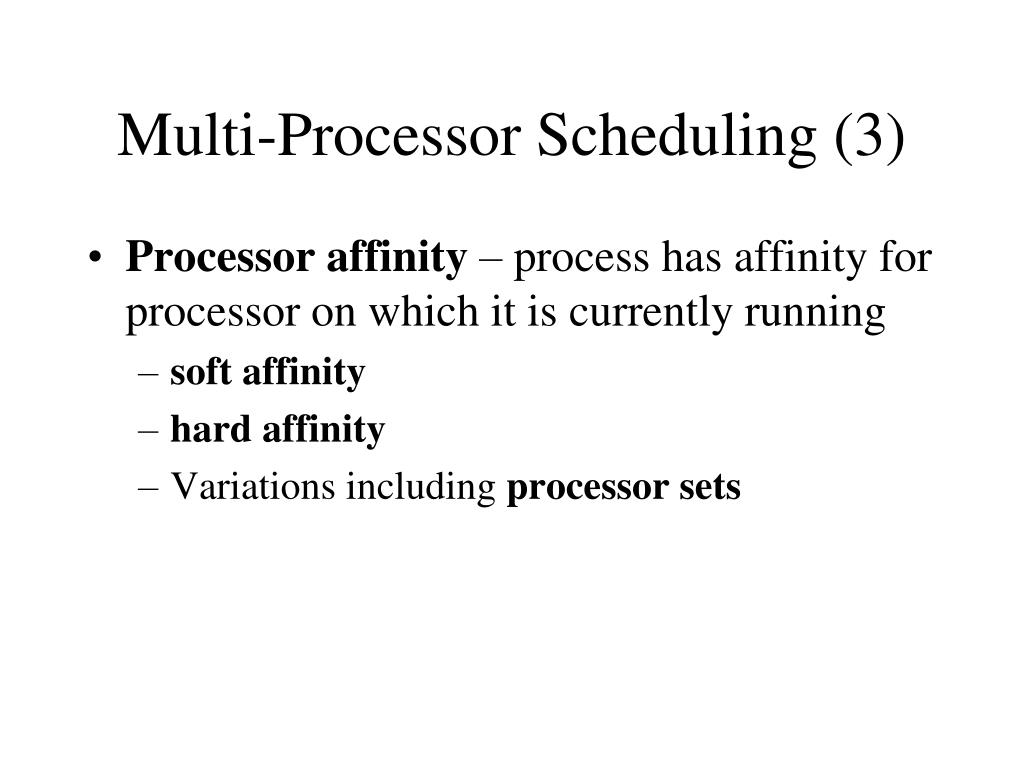 Multi-Processor Scheduling (3)

• Processor affinity – process has affinity for processor on which it is currently running
– soft affinity
– hard affinity
– Variations including processor sets